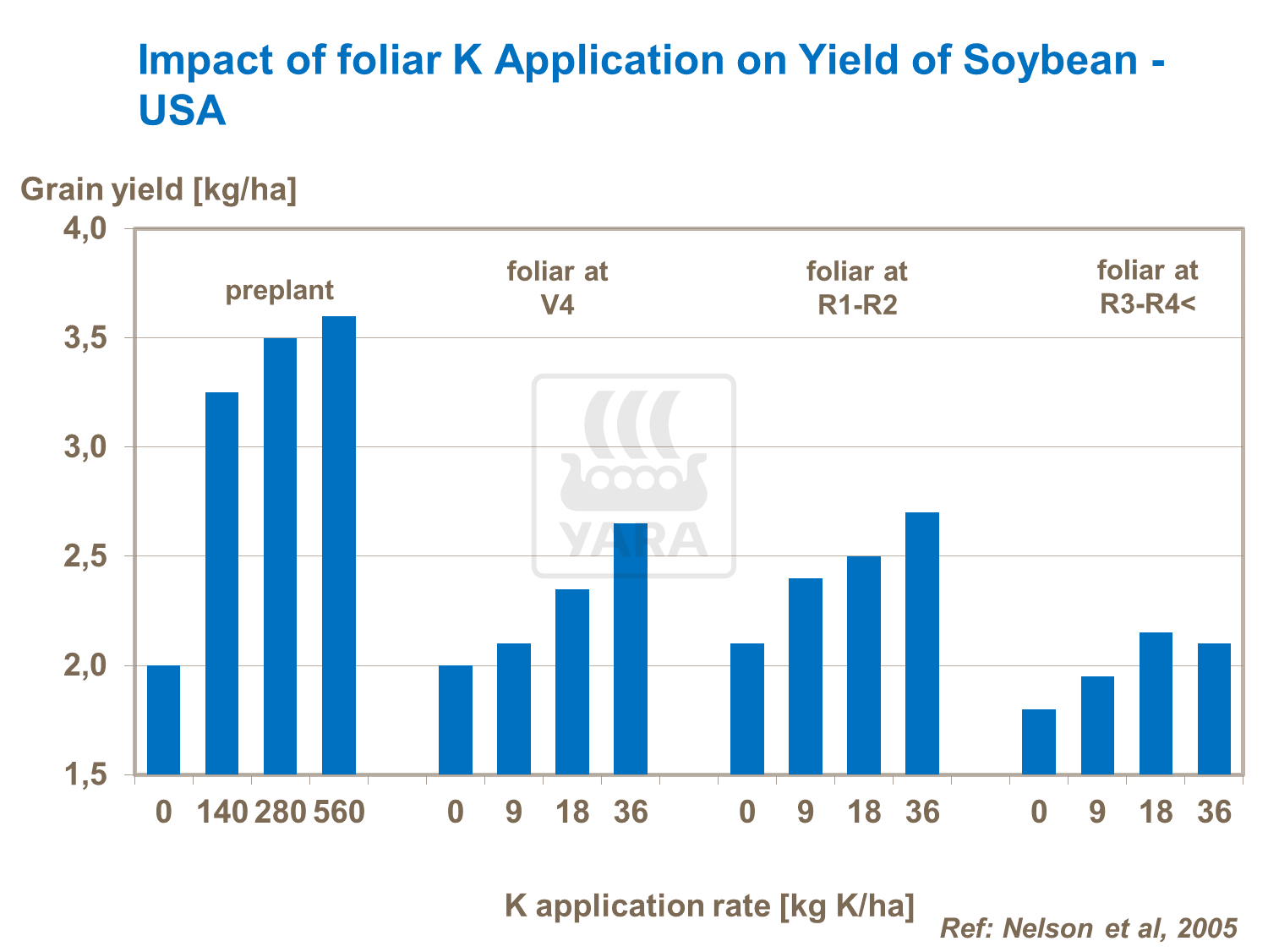 Impact of foliar K Application on Yield of Soybean - USA

Grain yield [kg/ha]

4,0
3,5
3,0
2,5
2,0
1,5

preplant
foliar at V4
foliar at R1-R2
foliar at R3-R4<

YARA

0 140 280 560 0 9 18 36 0 9 18 36 0 9 18 36

K application rate [kg K/ha]

Ref: Nelson et al, 2005